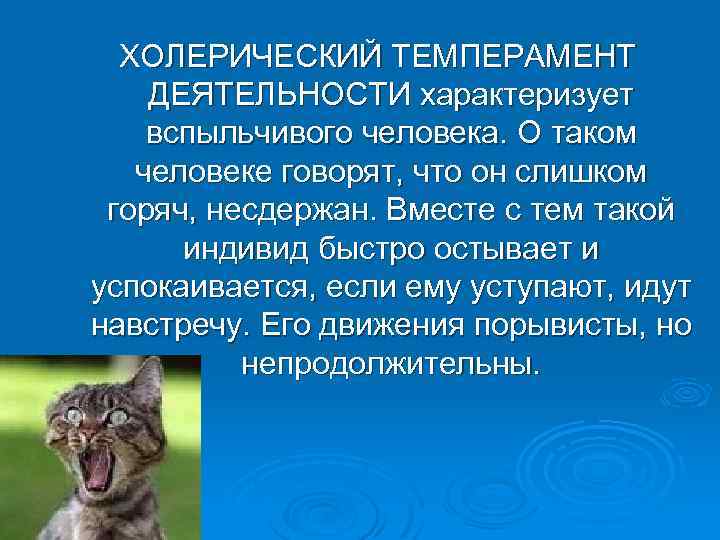 ХОЛЕРИЧЕСКИЙ ТЕМПЕРАМЕНТ ДЕЯТЕЛЬНОСТИ характеризует вспыльчивого человека. О таком человеке говорят, что он слишком горяч, несдержан. Вместе с тем такой индивид быстро остывает и успокаивается, если ему уступают, идут навстречу. Его движения порывисты, но непродолжительны.